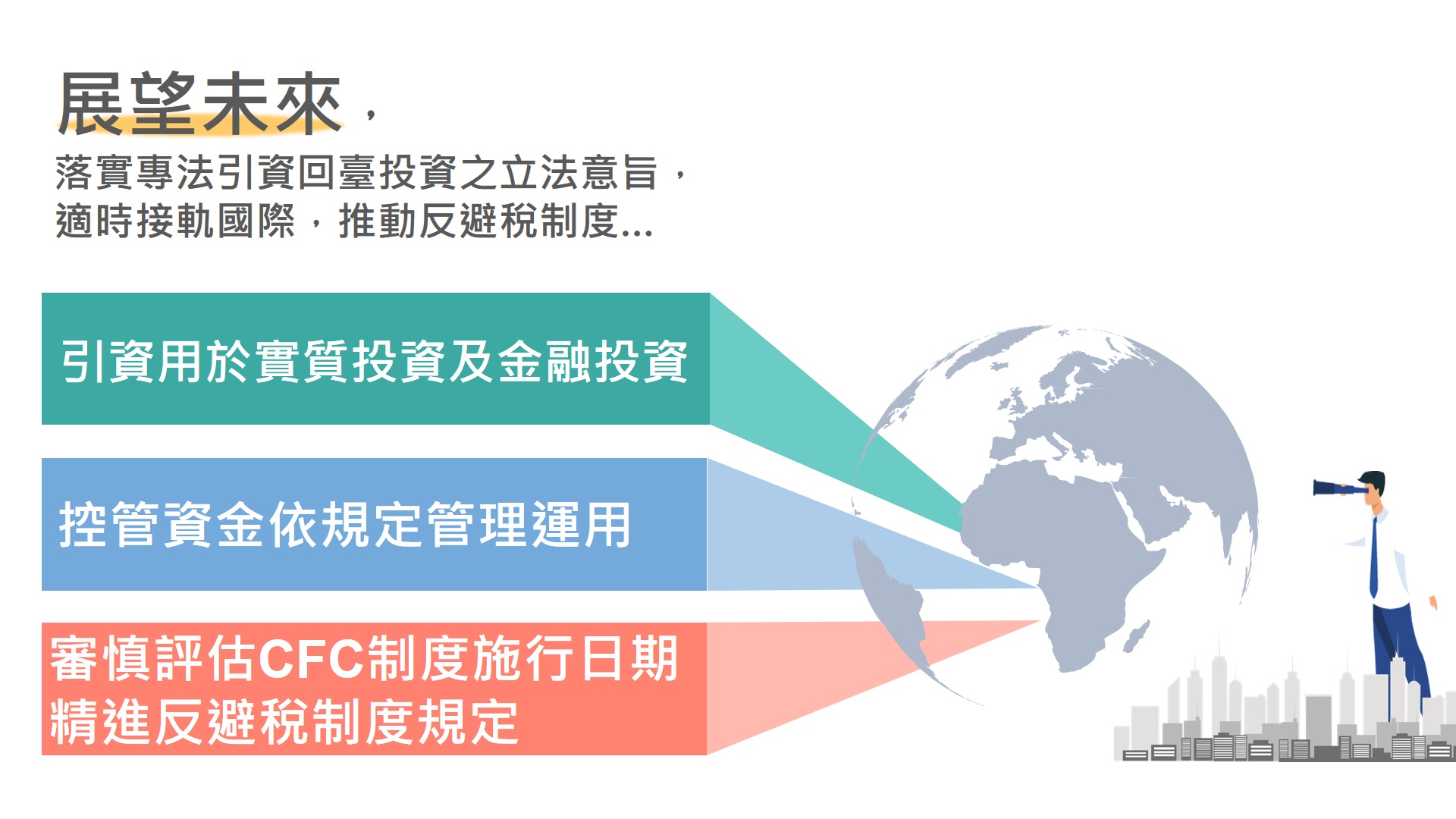 展望未來，

落實專法引資回臺投資之立法意旨，
適時接軌國際，推動反避稅制度...

引資用於實質投資及金融投資

控管資金依規定管理運用

審慎評估CFC制度施行日期
精進反避稅制度規定